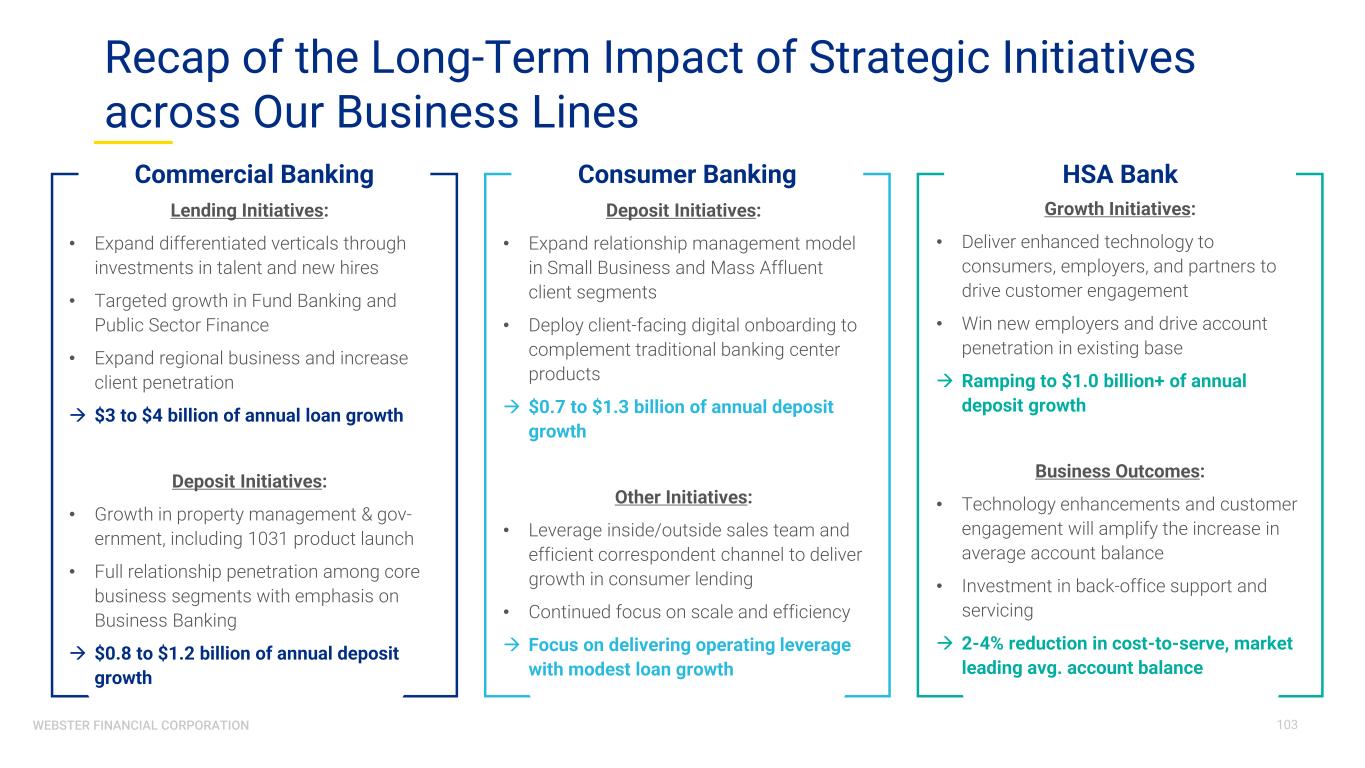 Recap of the Long-Term Impact of Strategic Initiatives across Our Business Lines

Commercial Banking

Lending Initiatives:

• Expand differentiated verticals through investments in talent and new hires

• Targeted growth in Fund Banking and Public Sector Finance

• Expand regional business and increase client penetration

→ $3 to $4 billion of annual loan growth

Deposit Initiatives:

• Growth in property management & government, including 1031 product launch

• Full relationship penetration among core business segments with emphasis on Business Banking

→ $0.8 to $1.2 billion of annual deposit growth

Consumer Banking

Deposit Initiatives:

• Expand relationship management model in Small Business and Mass Affluent client segments

• Deploy client-facing digital onboarding to complement traditional banking center products

→ $0.7 to $1.3 billion of annual deposit growth

Other Initiatives:

• Leverage inside/outside sales team and efficient correspondent channel to deliver growth in consumer lending

• Continued focus on scale and efficiency

→ Focus on delivering operating leverage with modest loan growth

HSA Bank

Growth Initiatives:

• Deliver enhanced technology to consumers, employers, and partners to drive customer engagement

• Win new employers and drive account penetration in existing base

→ Ramping to $1.0 billion+ of annual deposit growth

Business Outcomes:

• Technology enhancements and customer engagement will amplify the increase in average account balance

• Investment in back-office support and servicing

→ 2-4% reduction in cost-to-serve, market leading avg. account balance

WEBSTER FINANCIAL CORPORATION

103